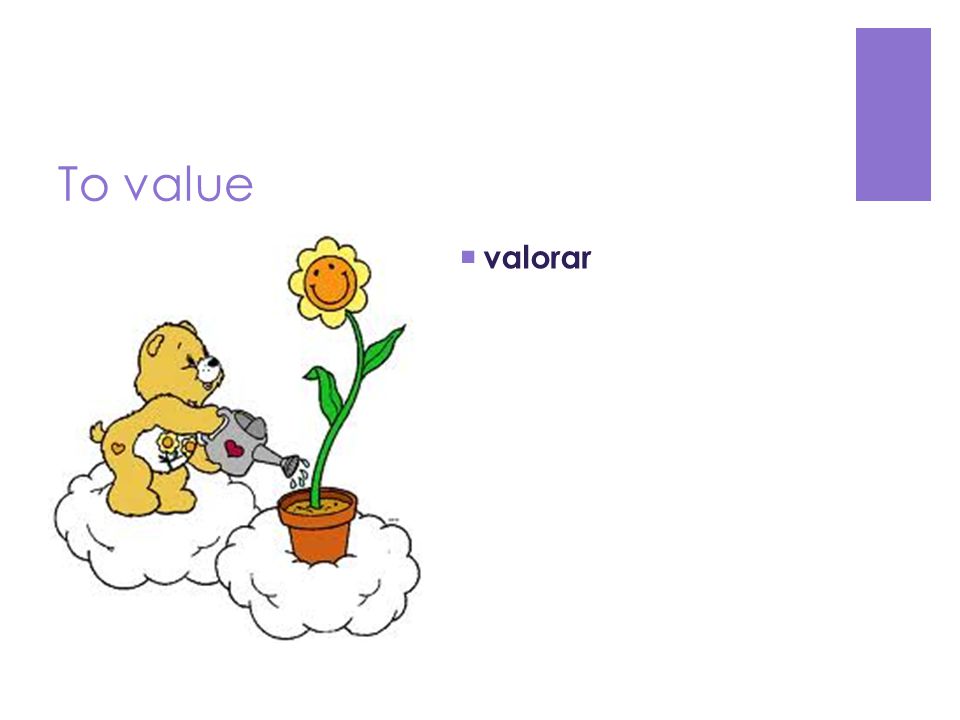 To value

valorar